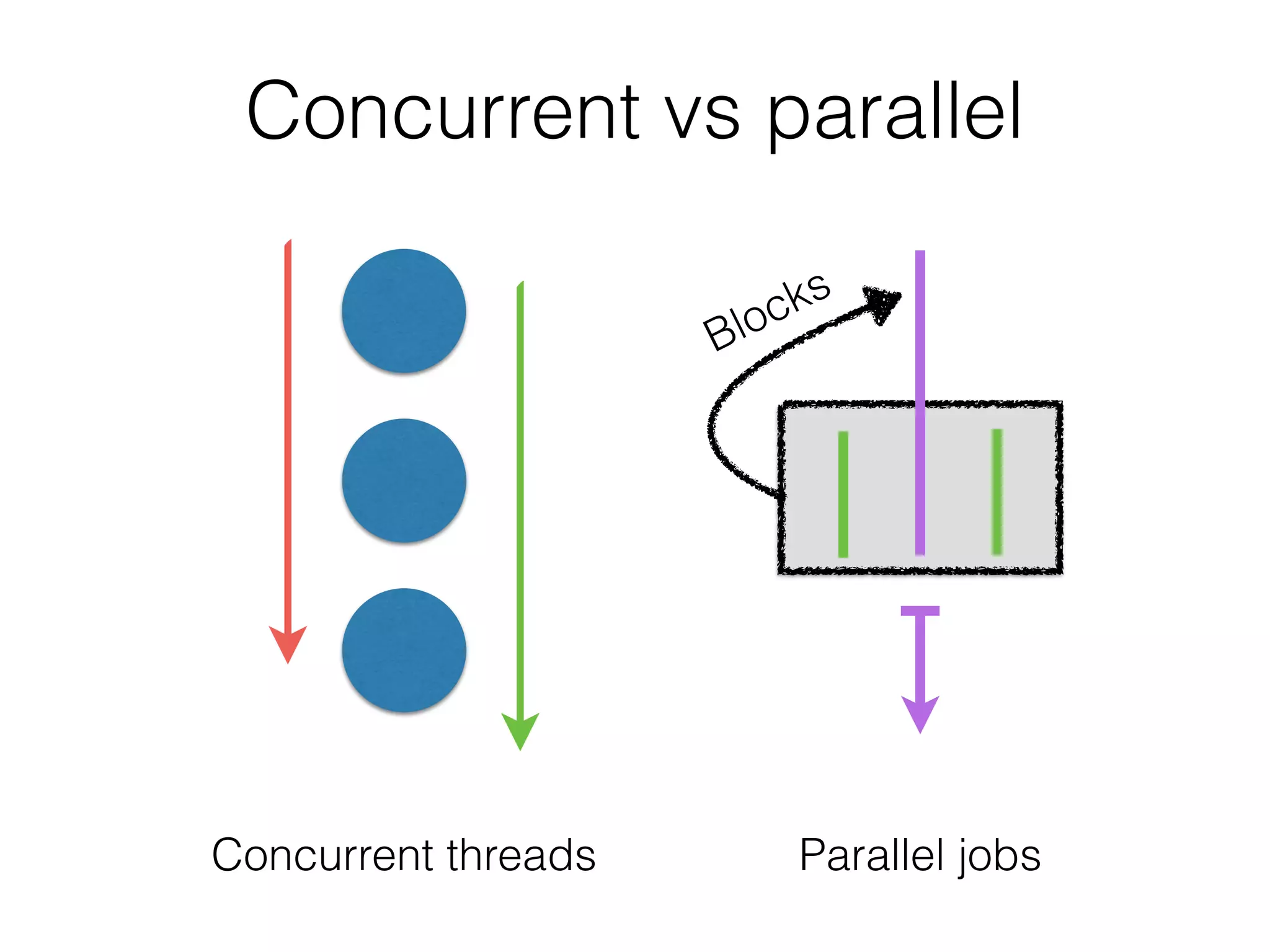 Concurrent vs parallel

Blocks

Concurrent threads

Parallel jobs